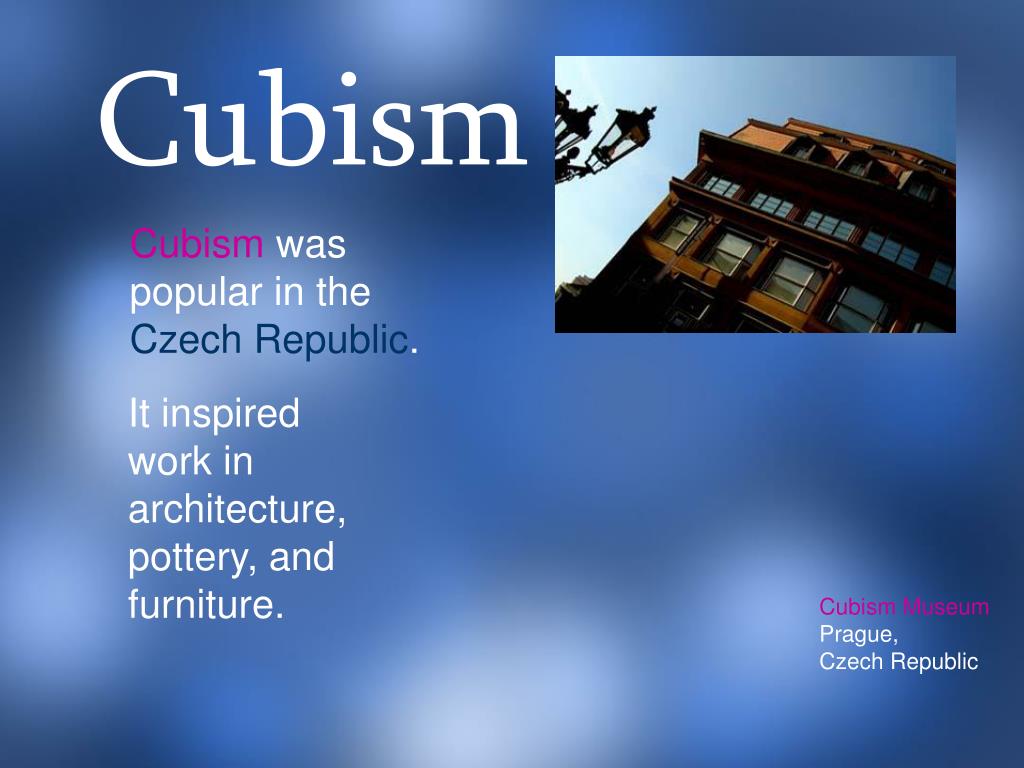 Cubism

Cubism was popular in the Czech Republic.

It inspired work in architecture, pottery, and furniture.

Cubism Museum
Prague,
Czech Republic